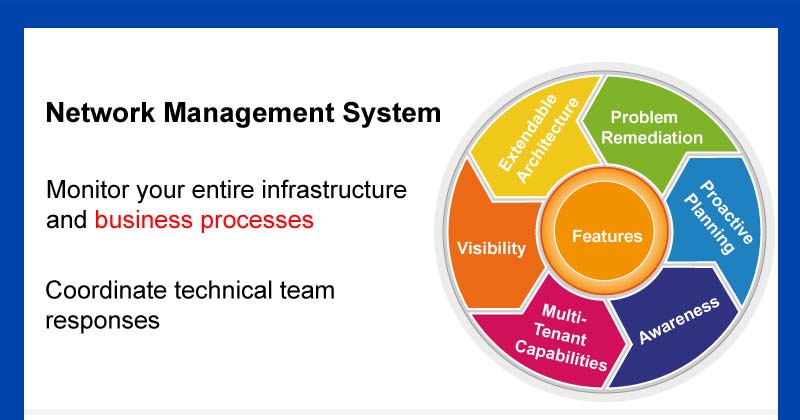 Network Management System

Monitor your entire infrastructure and business processes

Coordinate technical team responses

Extendable Architecture

Problem Remediation

Proactive Planning

Awareness

Multi-Tenant Capabilities

Visibility

Features